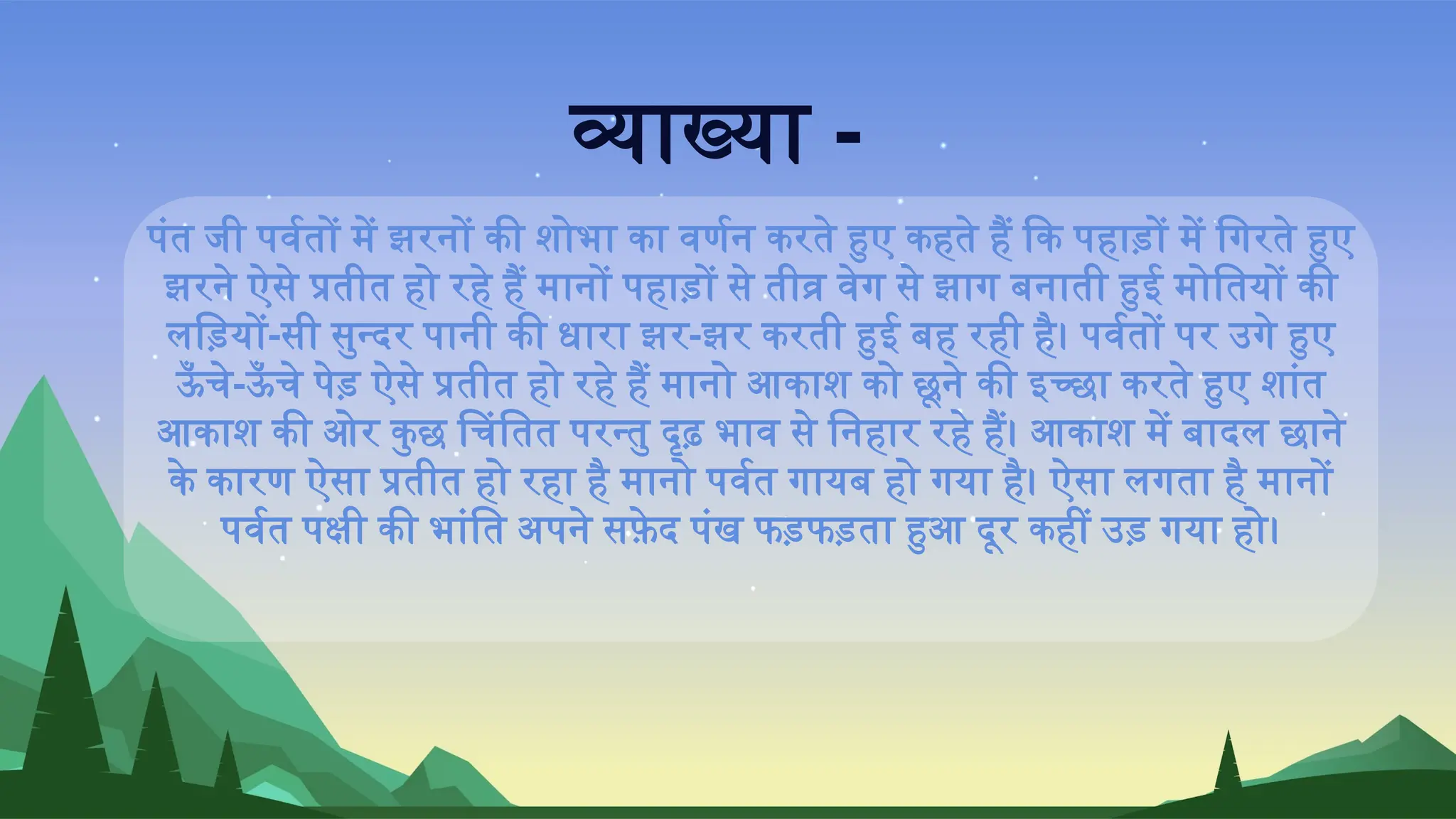 व्याख्या -

पंत जी पर्वतों में झरनों की शोभा का वर्णन करते हुए कहते हैं कि पहाड़ों में गिरते हुए झरने ऐसे प्रतीत हो रहे हैं मानों पहाड़ों से तीव्र वेग से झाग बनाती हुई मोतियों की लड़ियों-सी सुन्दर पानी की धारा झर-झर करती हुई बह रही है। पर्वतों पर उगे हुए ऊँचे-ऊँचे पेड़ ऐसे प्रतीत हो रहे हैं मानो आकाश को छूने की इच्छा करते हुए शांत आकाश की ओर कुछ चिंतित परन्तु दृढ़ भाव से निहार रहे हैं। आकाश में बादल छाने के कारण ऐसा प्रतीत हो रहा है मानो पर्वत गायब हो गया है। ऐसा लगता है मानों पर्वत पक्षी की भांति अपने सफ़ेद पंख फड़फड़ता हुआ दूर कहीं उड़ गया हो।